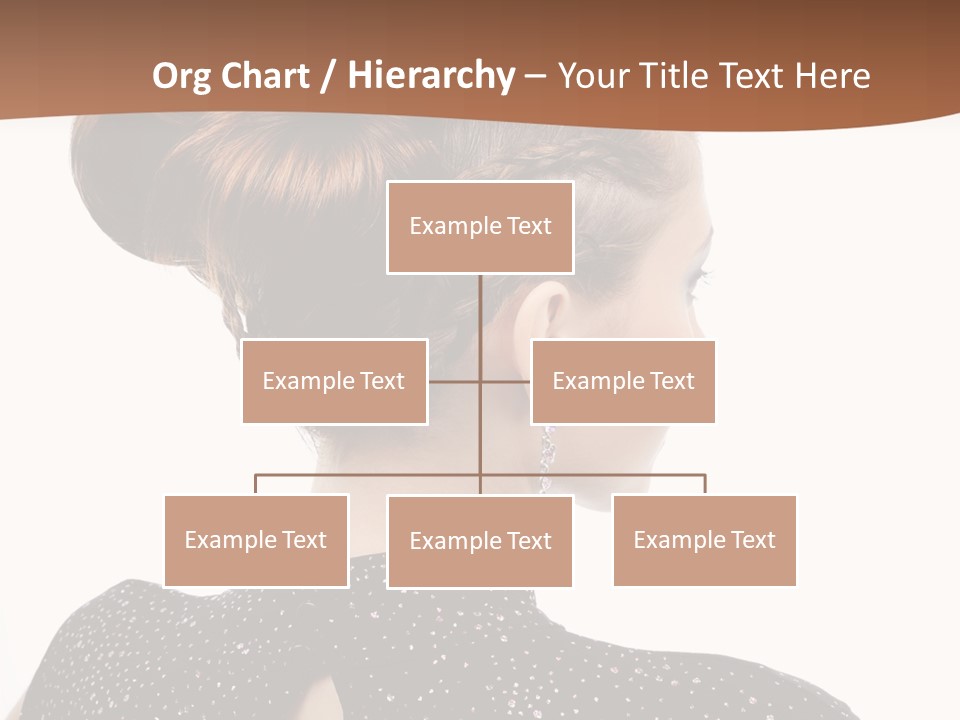 Org Chart / Hierarchy – Your Title Text Here

Example Text

Example Text

Example Text

Example Text

Example Text

Example Text